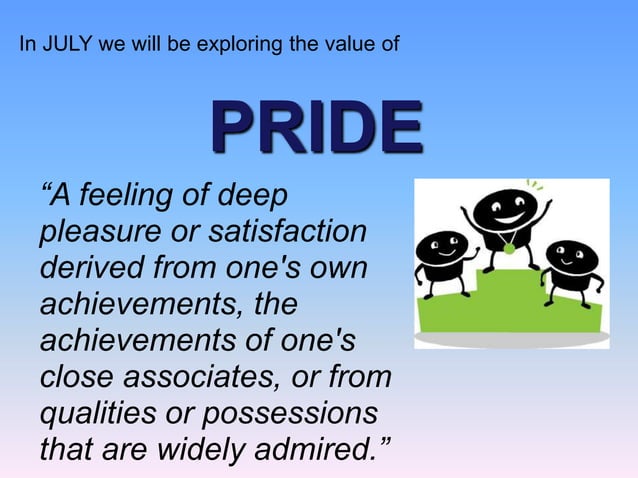 In JULY we will be exploring the value of

PRIDE

“A feeling of deep pleasure or satisfaction derived from one's own achievements, the achievements of one's close associates, or from qualities or possessions that are widely admired.”